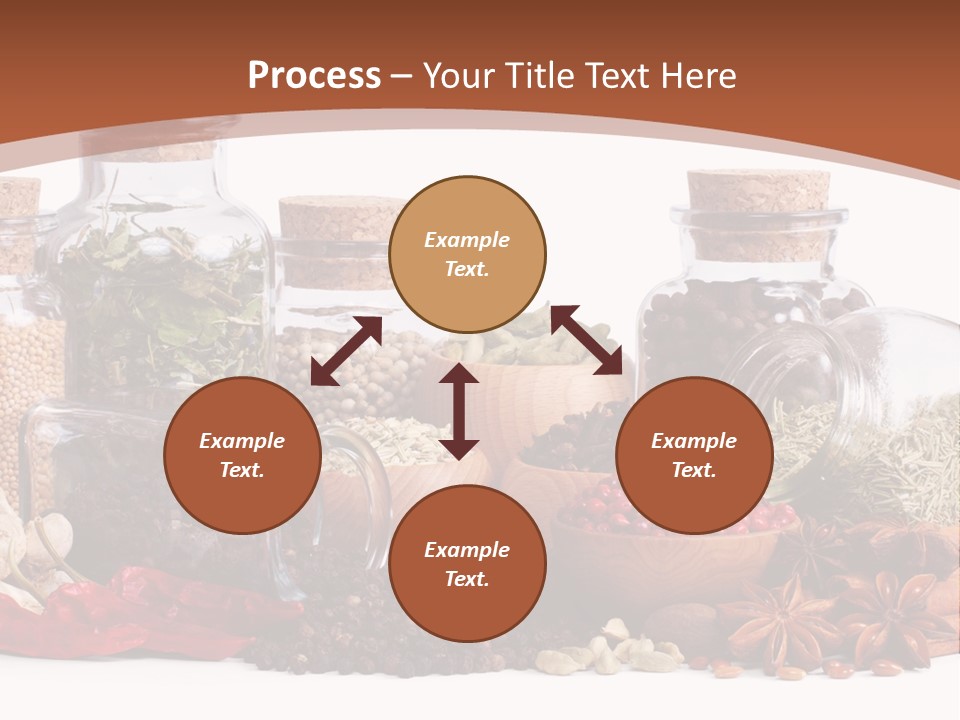 Process – Your Title Text Here

Example Text.

Example Text.

Example Text.

Example Text.